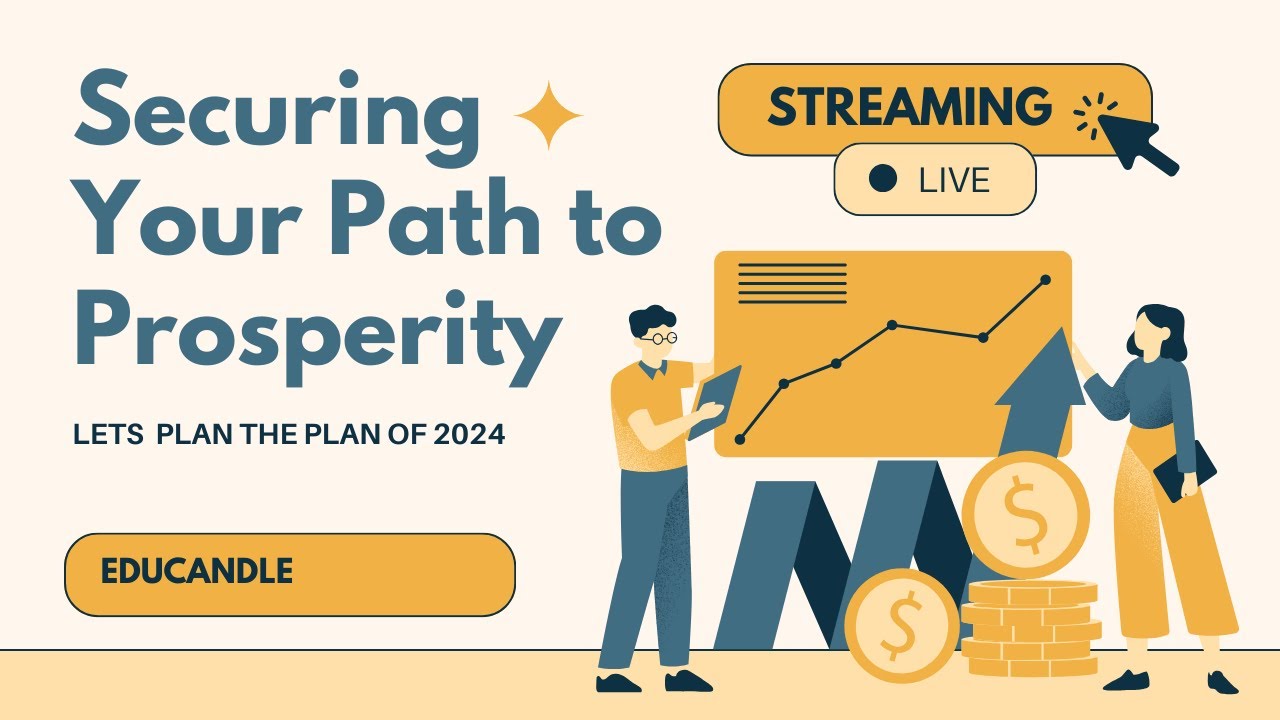 Securing Your Path to Prosperity

LETS PLAN THE PLAN OF 2024

EDUCANDLE

STREAMING

LIVE

$

$